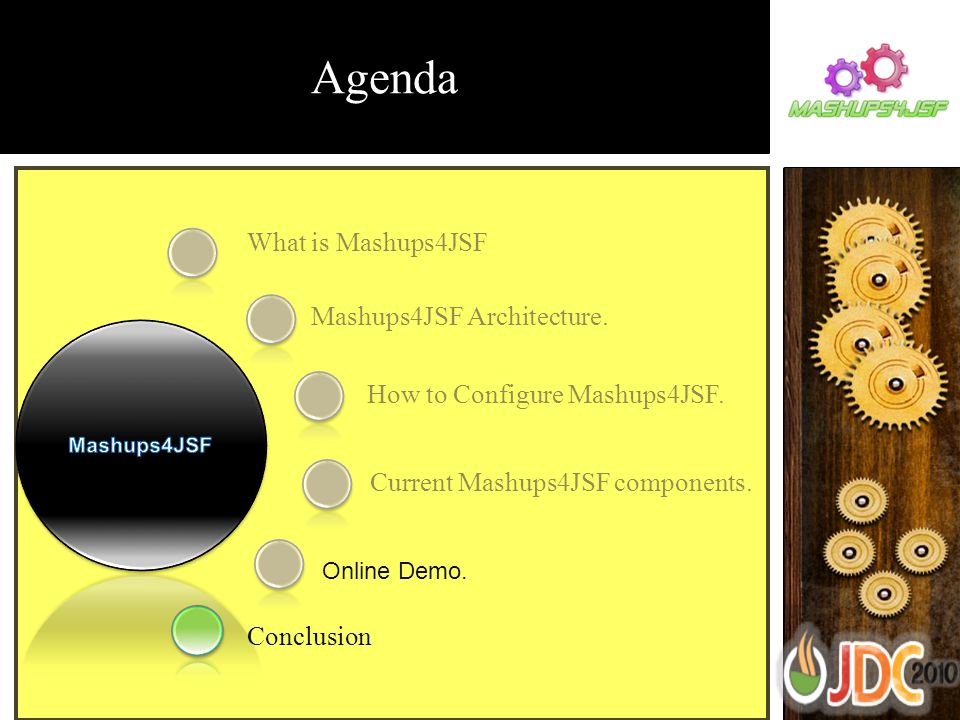 Agenda

MASHUPS4JSF

Mashups4JSF

What is Mashups4JSF

Mashups4JSF Architecture.

How to Configure Mashups4JSF.

Current Mashups4JSF components.

Online Demo.

Conclusion

JDC 2010